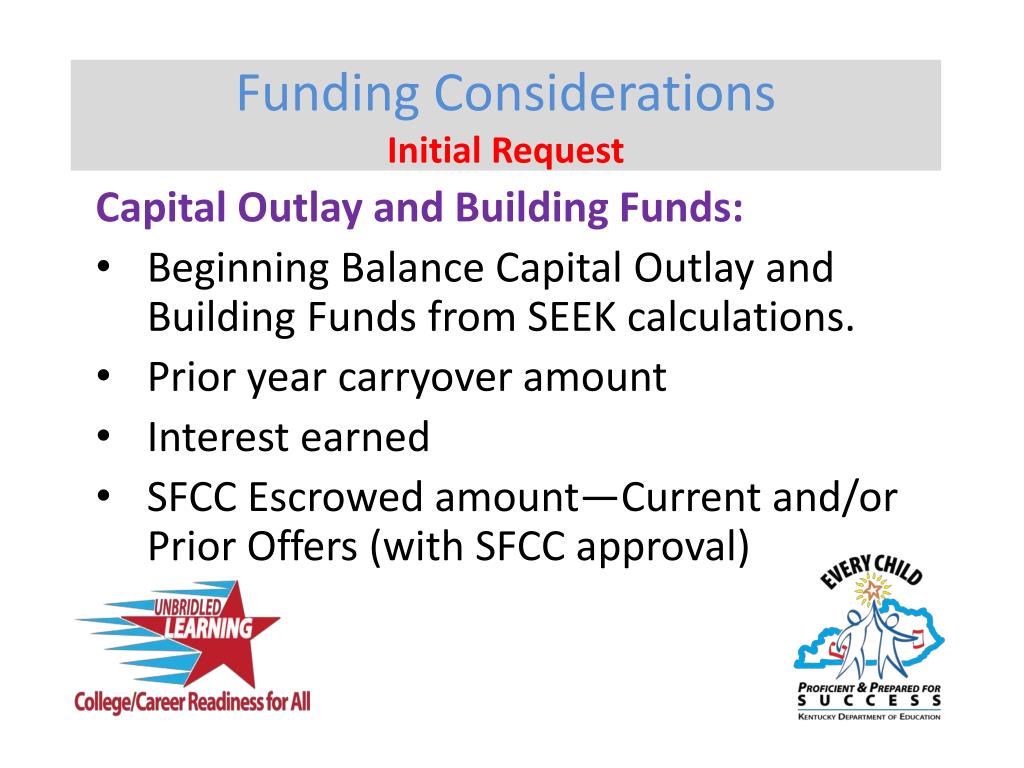 Funding Considerations
Initial Request

Capital Outlay and Building Funds:

• Beginning Balance Capital Outlay and Building Funds from SEEK calculations.
• Prior year carryover amount
• Interest earned
• SFCC Escrowed amount—Current and/or Prior Offers (with SFCC approval)

UNBRIDLED LEARNING
College/Career Readiness for All

EVERY CHILD
PROFICIENT & PREPARED FOR SUCCESS
KENTUCKY DEPARTMENT OF EDUCATION